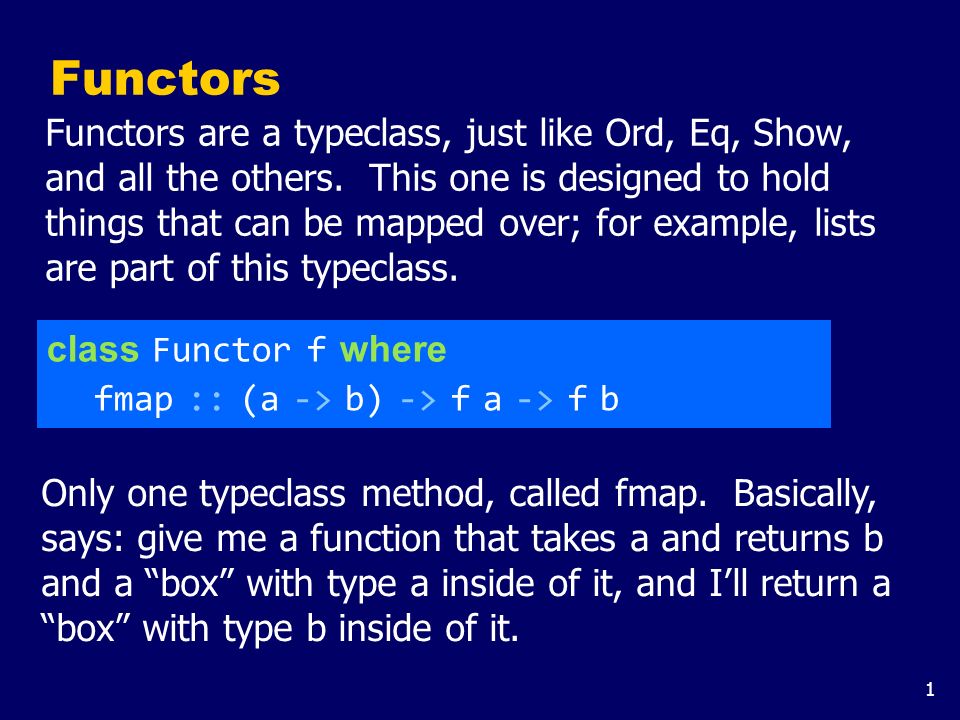 Functors

Functors are a typeclass, just like Ord, Eq, Show, and all the others. This one is designed to hold things that can be mapped over; for example, lists are part of this typeclass.

class Functor f where
  fmap :: (a -> b) -> f a -> f b

Only one typeclass method, called fmap. Basically, says: give me a function that takes a and returns b and a “box” with type a inside of it, and I’ll return a “box” with type b inside of it.

1